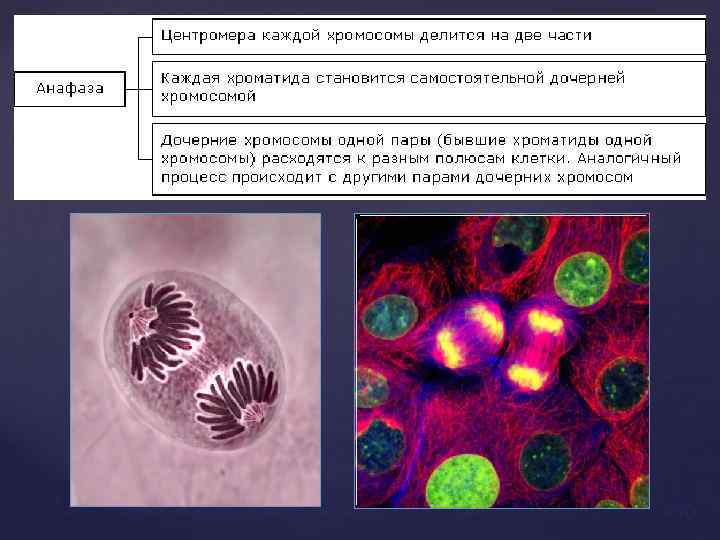 Анафаза

Центромера каждой хромосомы делится на две части

Каждая хроматида становится самостоятельной дочерней хромосомой

Дочерние хромосомы одной пары (бывшие хроматиды одной хромосомы) расходятся к разным полюсам клетки. Аналогичный процесс происходит с другими парами дочерних хромосом